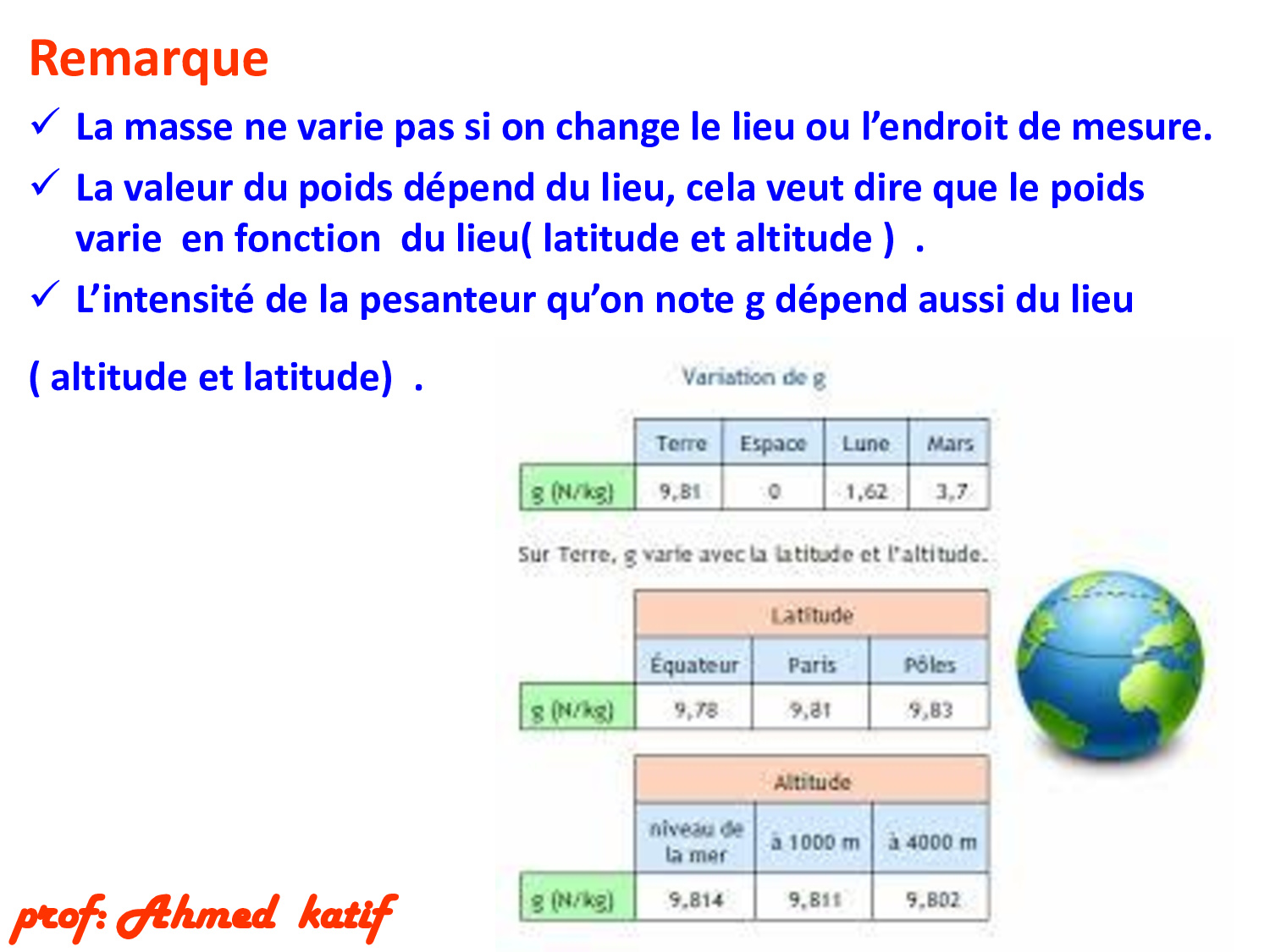 Remarque

✓ La masse ne varie pas si on change le lieu ou l'endroit de mesure.

✓ La valeur du poids dépend du lieu, cela veut dire que le poids varie en fonction du lieu( latitude et altitude ) .

✓ L'intensité de la pesanteur qu'on note g dépend aussi du lieu ( altitude et latitude) .

Variation de g

| | Terre | Espace | Lune | Mars |
|---|---|---|---|---|
| g (N/kg) | 9,81 | 0 | 1,62 | 3,7 |

Sur Terre, g varie avec la latitude et l'altitude.

| | Latitude | | |
|---|---|---|---|
| | Équateur | Paris | Pôles |
| g (N/kg) | 9,78 | 9,81 | 9,83 |

| | Altitude | | |
|---|---|---|---|
| | niveau de la mer | à 1000 m | à 4000 m |
| g (N/kg) | 9,814 | 9,811 | 9,802 |

prof: Ahmed katif